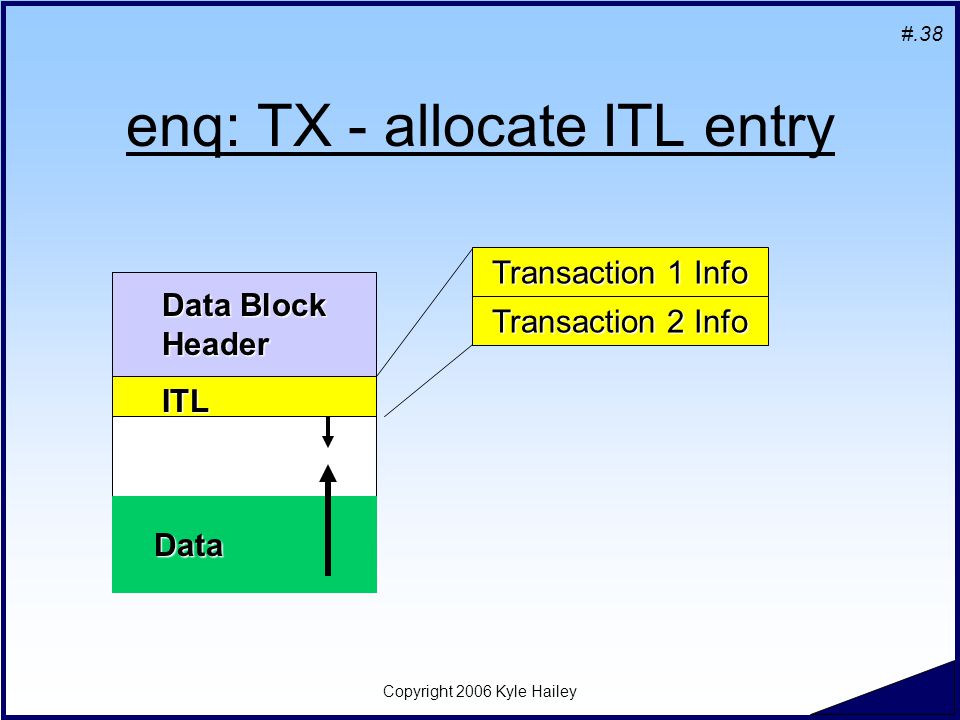 #.38

enq: TX - allocate ITL entry

Data Block Header

ITL

Data

Transaction 1 Info

Transaction 2 Info

Copyright 2006 Kyle Hailey